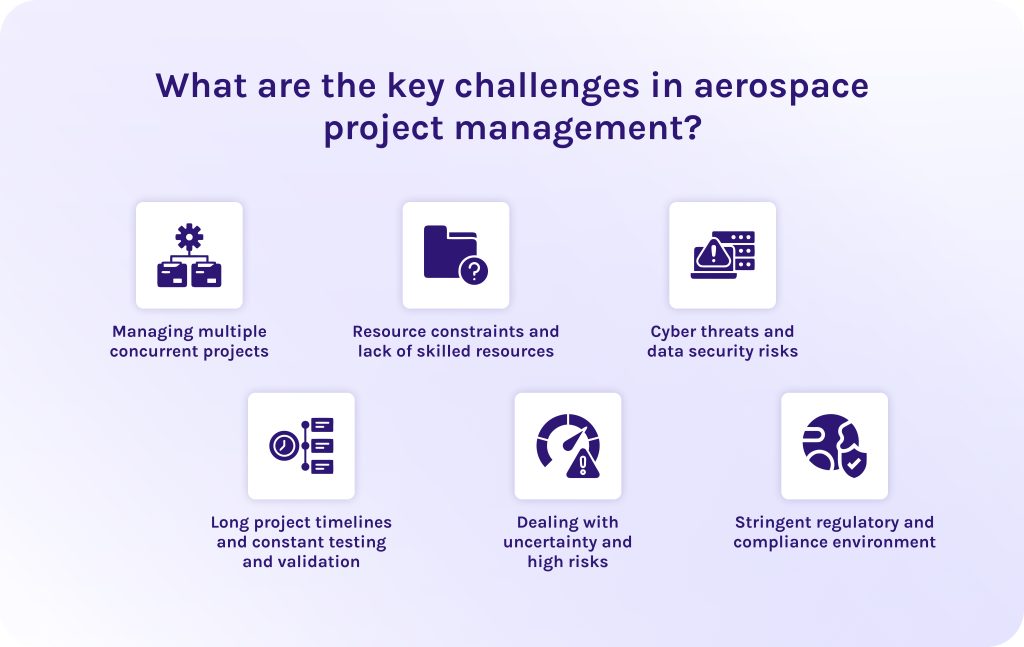 What are the key challenges in aerospace project management?

Managing multiple concurrent projects

Resource constraints and lack of skilled resources

Cyber threats and data security risks

Long project timelines and constant testing and validation

Dealing with uncertainty and high risks

Stringent regulatory and compliance environment